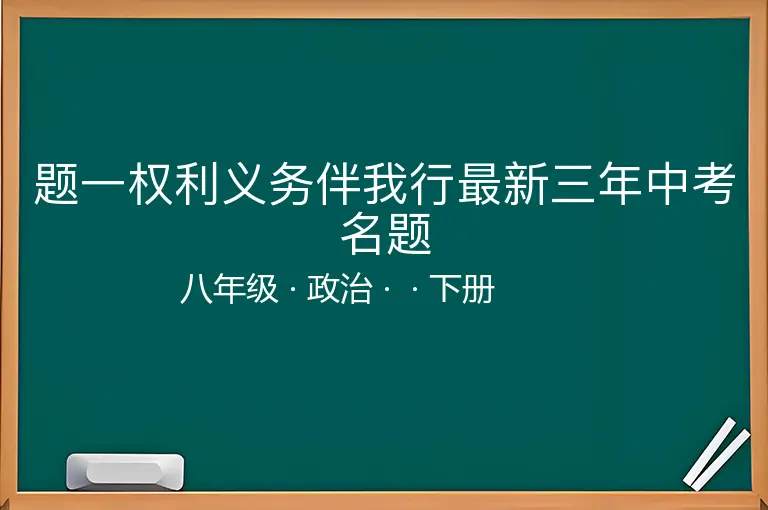 题一权利义务伴我行最新三年中考名题

八年级 · 政治 · · 下册